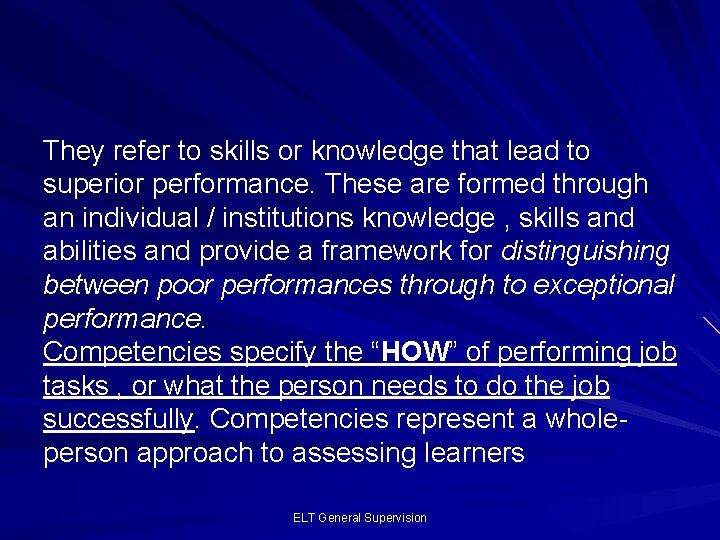 They refer to skills or knowledge that lead to superior performance. These are formed through an individual / institutions knowledge , skills and abilities and provide a framework for distinguishing between poor performances through to exceptional performance.
Competencies specify the “HOW” of performing job tasks , or what the person needs to do the job successfully. Competencies represent a whole-person approach to assessing learners

ELT General Supervision